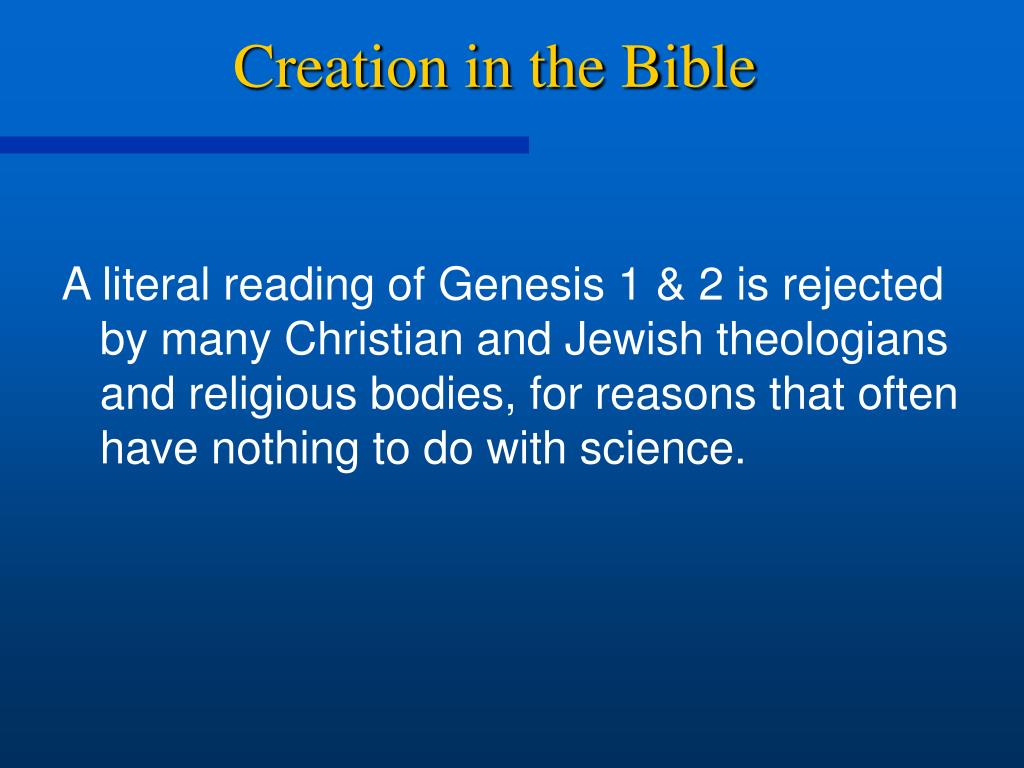 Creation in the Bible

A literal reading of Genesis 1 & 2 is rejected by many Christian and Jewish theologians and religious bodies, for reasons that often have nothing to do with science.